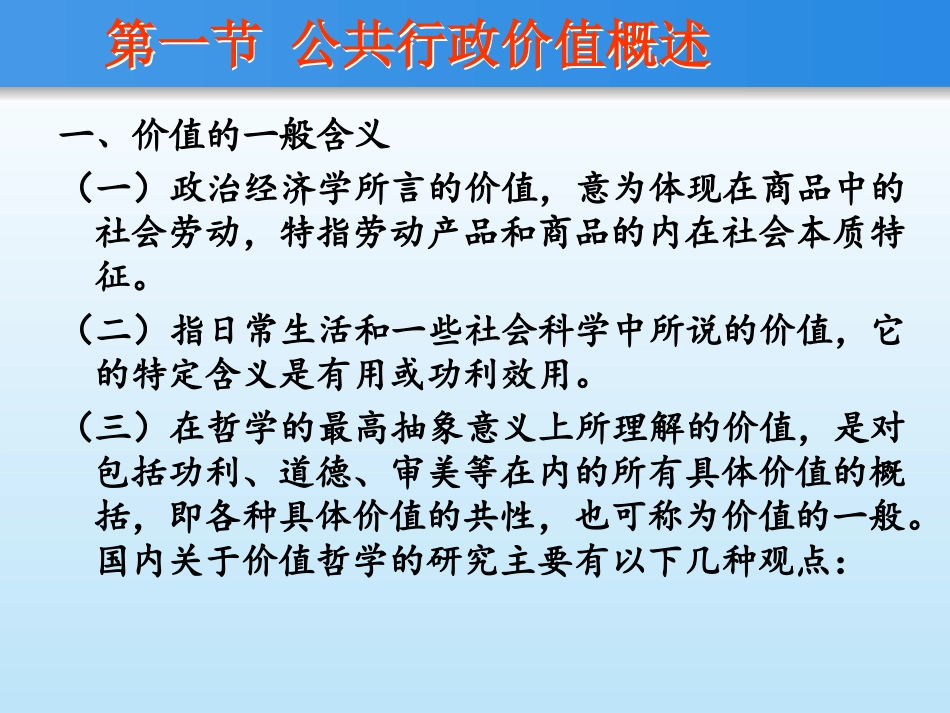 第一节 公共行政价值概述

一、价值的一般含义

（一）政治经济学所言的价值，意为体现在商品中的社会劳动，特指劳动产品和商品的内在社会本质特征。

（二）指日常生活和一些社会科学中所说的价值，它的特定含义是有用或功利效用。

（三）在哲学的最高抽象意义上所理解的价值，是对包括功利、道德、审美等在内的所有具体价值的概括，即各种具体价值的共性，也可称为价值的一般。国内关于价值哲学的研究主要有以下几种观点：